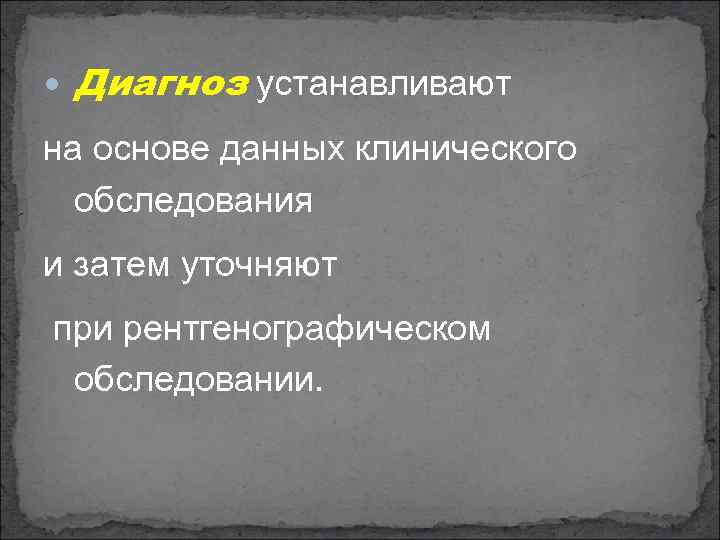 Диагноз устанавливают

на основе данных клинического обследования

и затем уточняют

при рентгенографическом обследовании.